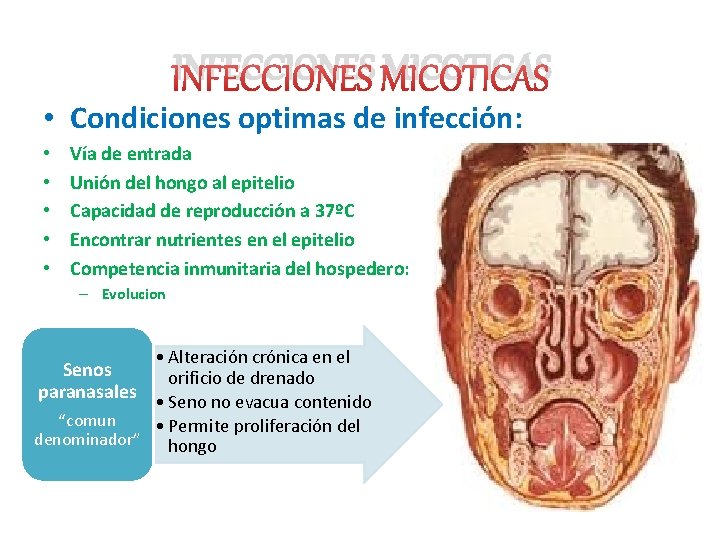 INFECCIONES MICOTICAS

• Condiciones optimas de infección:

• Vía de entrada
• Unión del hongo al epitelio
• Capacidad de reproducción a 37ºC
• Encontrar nutrientes en el epitelio
• Competencia inmunitaria del hospedero:
– Evolucion

Senos paranasales
“comun denominador”

• Alteración crónica en el orificio de drenado
• Seno no evacua contenido
• Permite proliferación del hongo